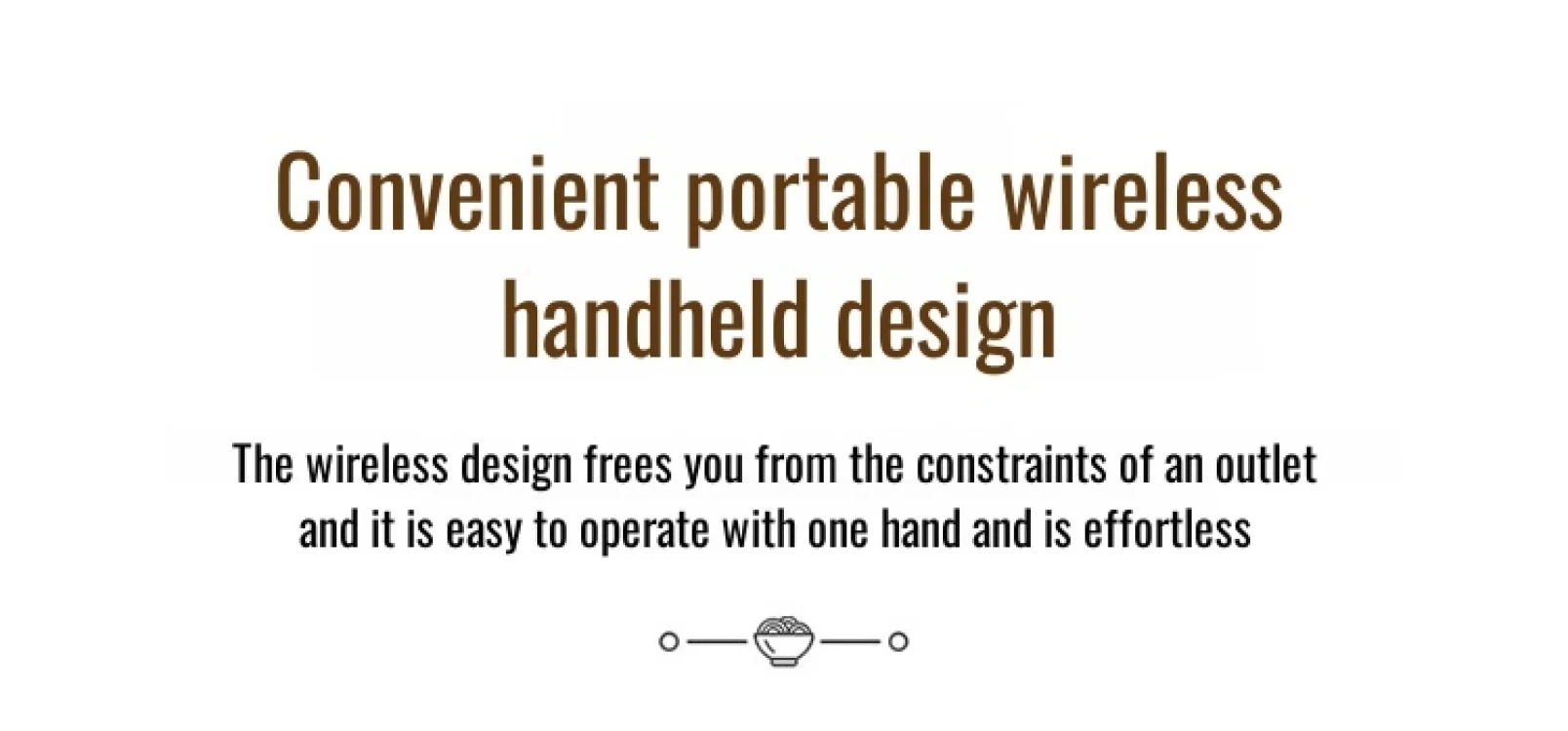 Convenient portable wireless handheld design

The wireless design frees you from the constraints of an outlet and it is easy to operate with one hand and is effortless